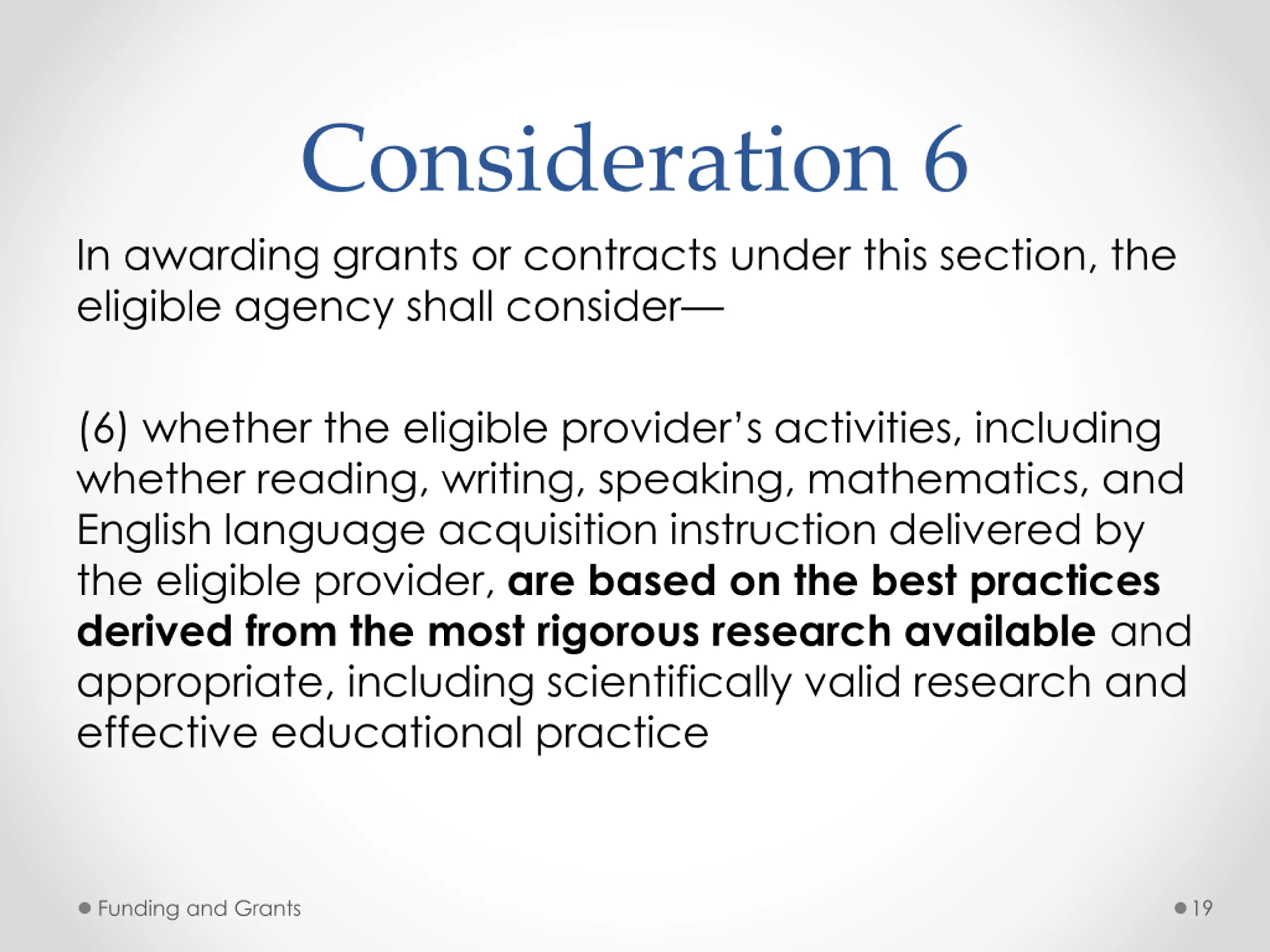 Consideration 6

In awarding grants or contracts under this section, the eligible agency shall consider—

(6) whether the eligible provider's activities, including whether reading, writing, speaking, mathematics, and English language acquisition instruction delivered by the eligible provider, are based on the best practices derived from the most rigorous research available and appropriate, including scientifically valid research and effective educational practice

Funding and Grants

19